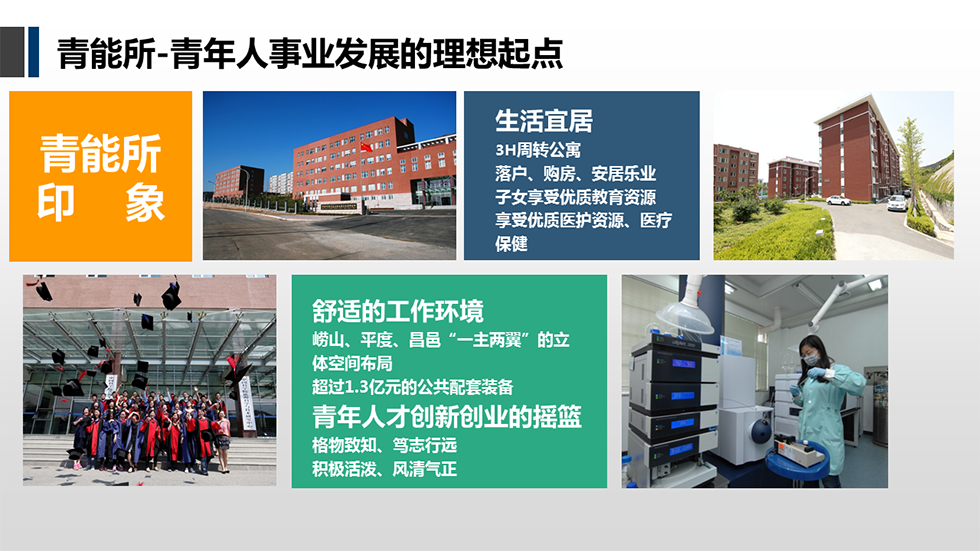 青能所-青年人事业发展的理想起点

青能所
印 象

生活宜居
3H周转公寓
落户、购房、安居乐业
子女享受优质教育资源
享受优质医护资源、医疗保健

舒适的工作环境
崂山、平度、昌邑“一主两翼”的立体空间布局
超过1.3亿元的公共配套装备
青年人才创新创业的摇篮
格物致知、笃志行远
积极活泼、风清气正